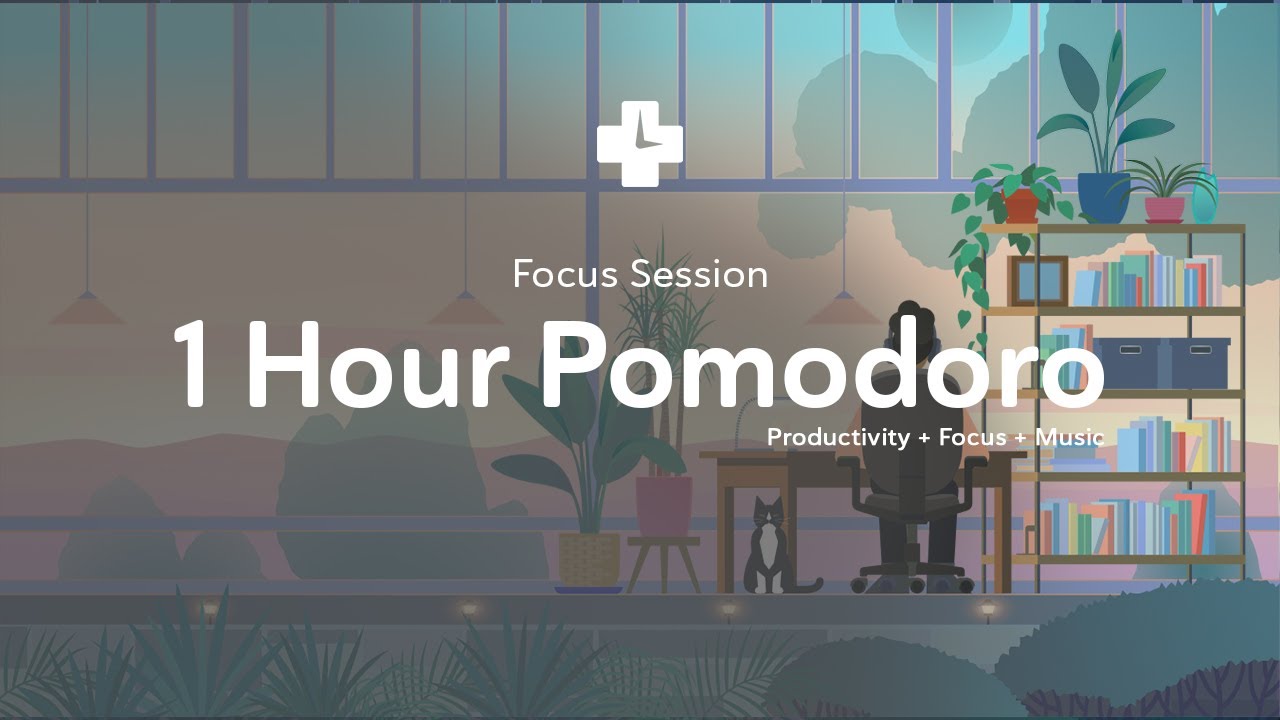 Focus Session

1 Hour Pomodoro

Productivity + Focus + Music